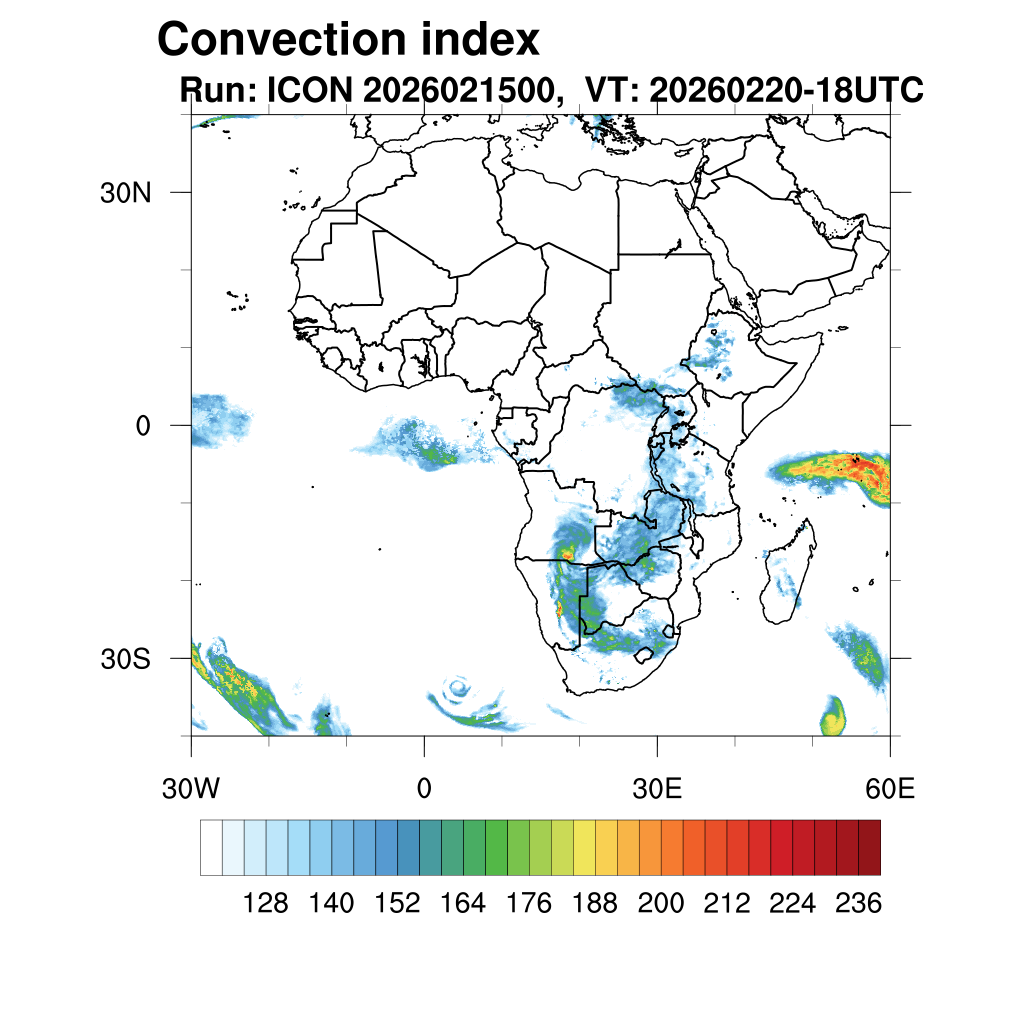 Convection index
Run: ICON 2026021500, VT: 20260220-18UTC

30N
0
30S
30W
0
30E
60E

128 140 152 164 176 188 200 212 224 236